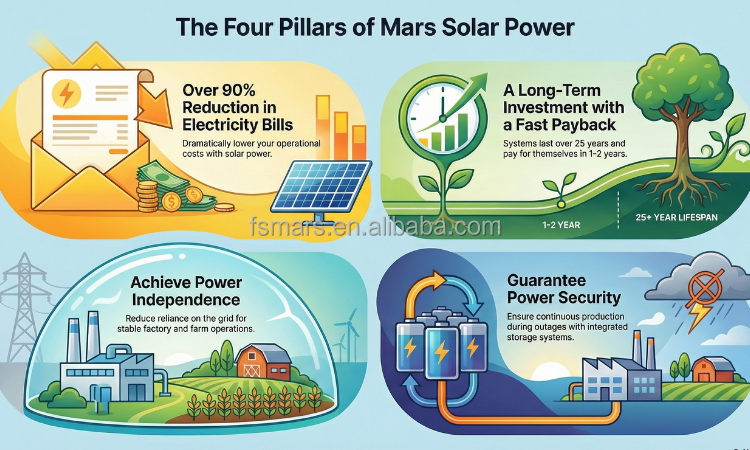 The Four Pillars of Mars Solar Power

Over 90% Reduction in Electricity Bills

Dramatically lower your operational costs with solar power.

A Long-Term Investment with a Fast Payback

Systems last over 25 years and pay for themselves in 1-2 years.

1-2 YEAR

25+ YEAR LIFESPAN

fsmars.en.alibaba.com

Achieve Power Independence

Reduce reliance on the grid for stable factory and farm operations.

Guarantee Power Security

Ensure continuous production during outages with integrated storage systems.